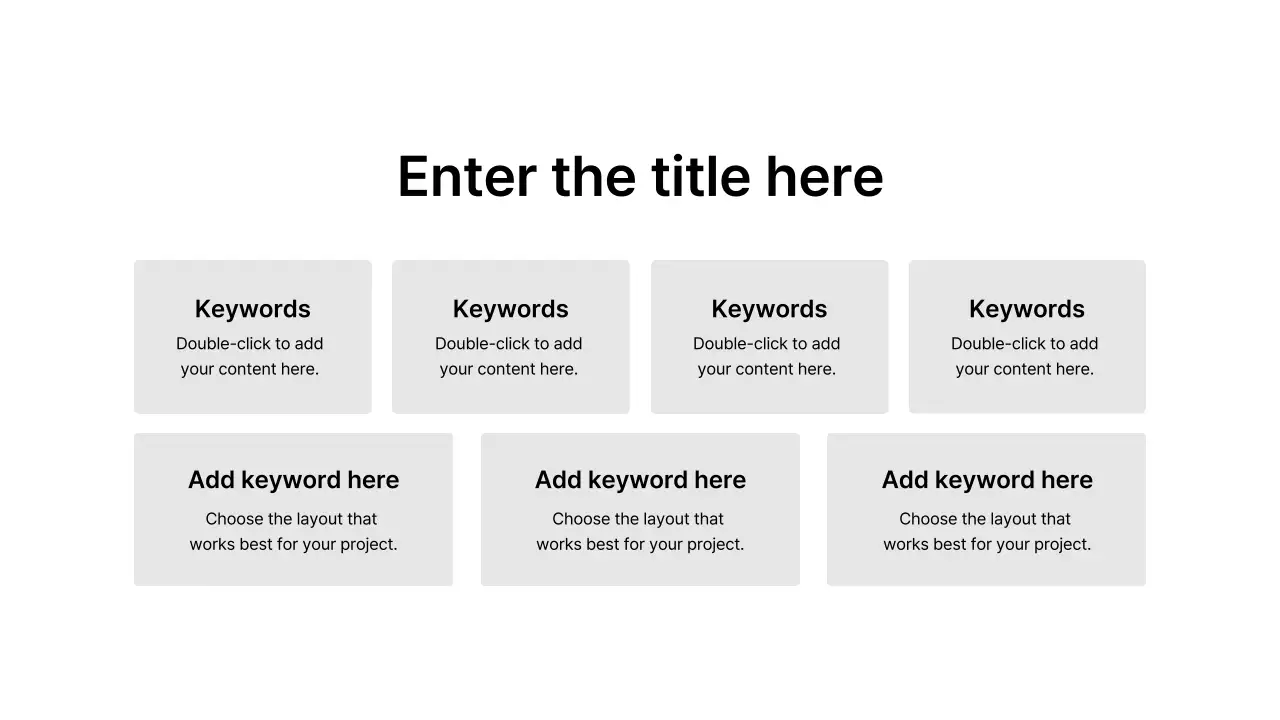 Enter the title here

Keywords
Double-click to add your content here.

Keywords
Double-click to add your content here.

Keywords
Double-click to add your content here.

Keywords
Double-click to add your content here.

Add keyword here
Choose the layout that works best for your project.

Add keyword here
Choose the layout that works best for your project.

Add keyword here
Choose the layout that works best for your project.